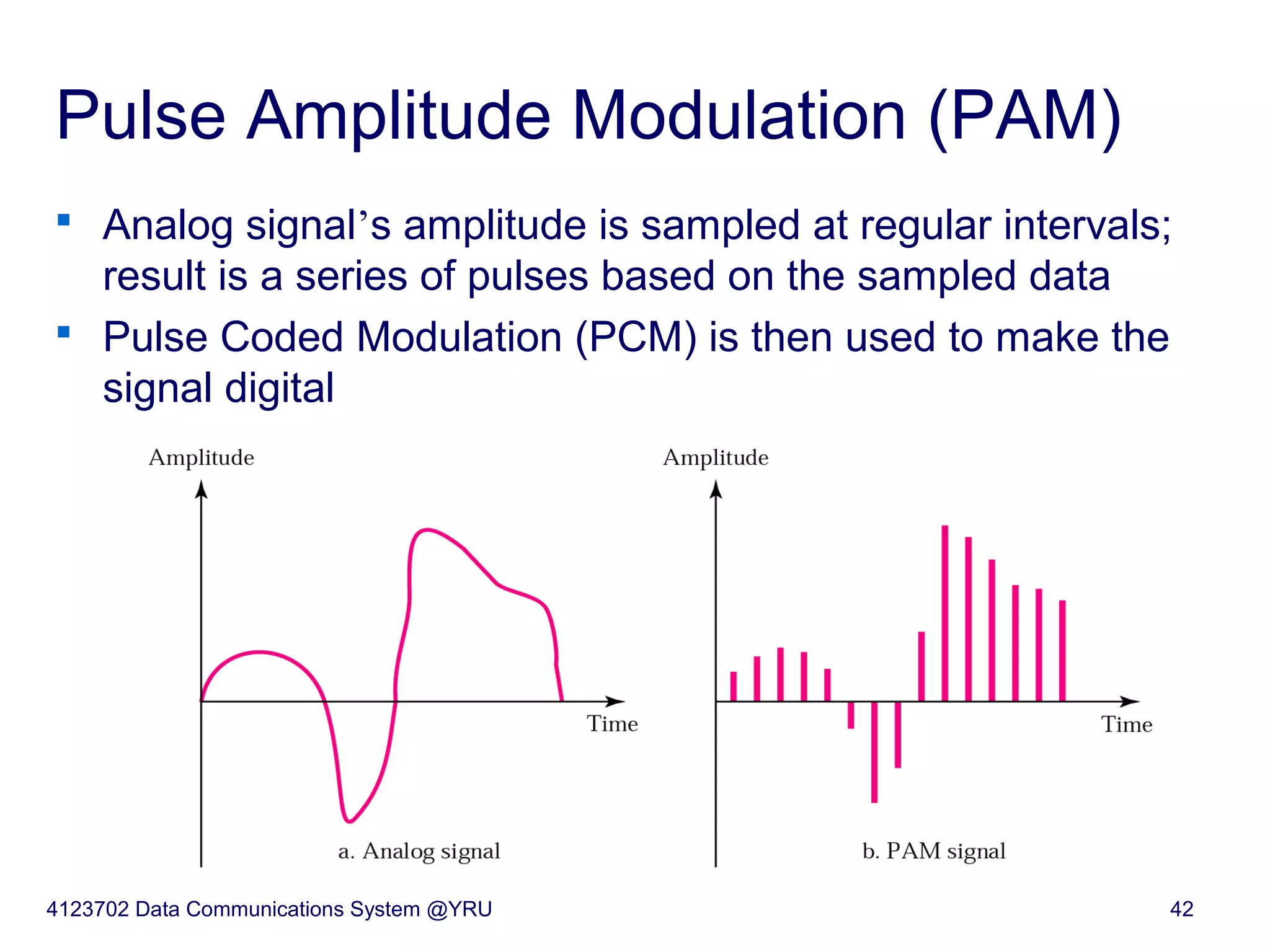 Pulse Amplitude Modulation (PAM)

▪ Analog signal's amplitude is sampled at regular intervals; result is a series of pulses based on the sampled data

▪ Pulse Coded Modulation (PCM) is then used to make the signal digital

Amplitude

Time

a. Analog signal

Amplitude

Time

b. PAM signal

4123702 Data Communications System @YRU

42